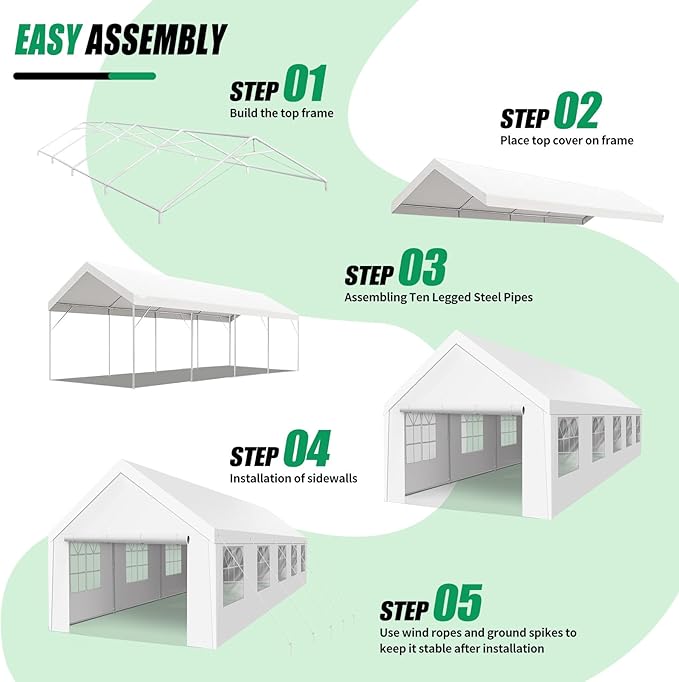 EASY ASSEMBLY

STEP 01
Build the top frame

STEP 02
Place top cover on frame

STEP 03
Assembling Ten Legged Steel Pipes

STEP 04
Installation of sidewalls

STEP 05
Use wind ropes and ground spikes to keep it stable after installation